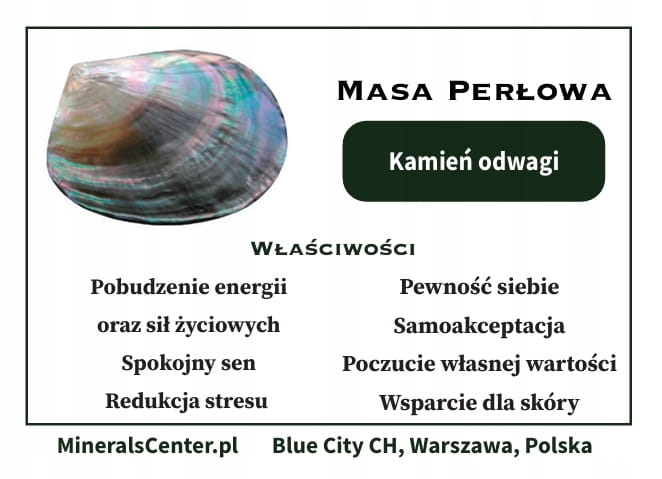 Masa Perłowa

Kamień odwagi

Właściwości

Pobudzenie energii oraz sił życiowych

Spokojny sen

Redukcja stresu

Pewność siebie

Samoakceptacja

Poczucie własnej wartości

Wsparcie dla skóry

MineralsCenter.pl Blue City CH, Warszawa, Polska